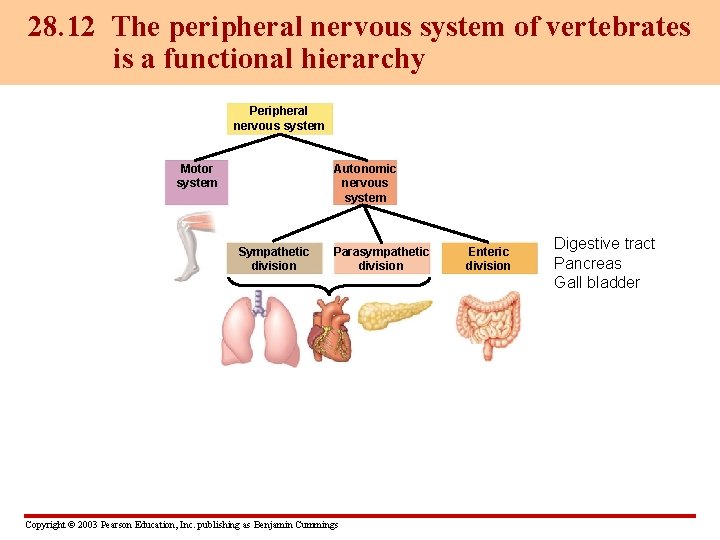 28.12 The peripheral nervous system of vertebrates is a functional hierarchy

Peripheral nervous system

Motor system

Autonomic nervous system

Sympathetic division

Parasympathetic division

Enteric division

Digestive tract
Pancreas
Gall bladder

Copyright © 2003 Pearson Education, Inc. publishing as Benjamin Cummings